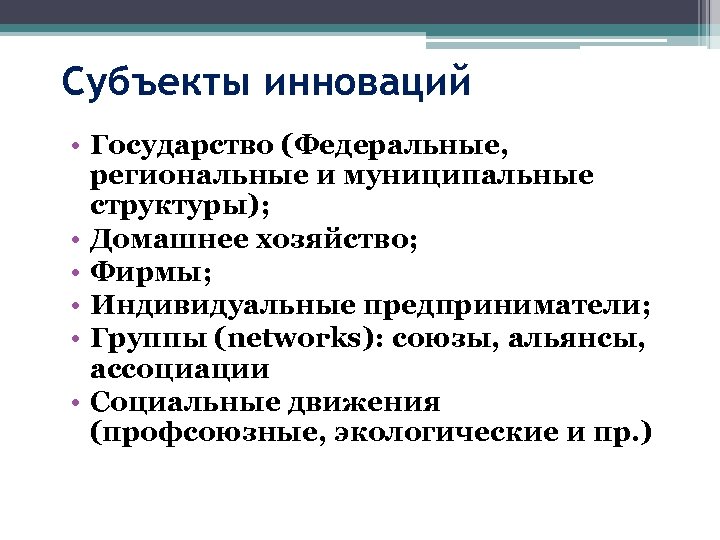 Субъекты инноваций

• Государство (Федеральные, региональные и муниципальные структуры);
• Домашнее хозяйство;
• Фирмы;
• Индивидуальные предприниматели;
• Группы (networks): союзы, альянсы, ассоциации
• Социальные движения (профсоюзные, экологические и пр.)